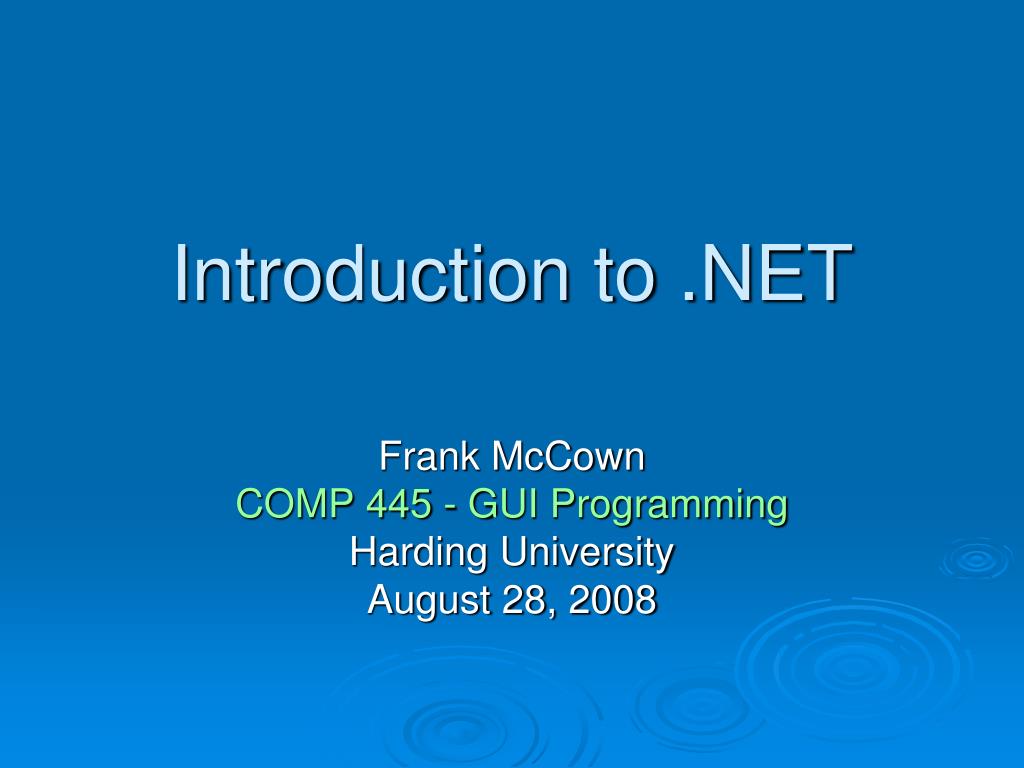 Introduction to .NET

Frank McCown
COMP 445 - GUI Programming
Harding University
August 28, 2008